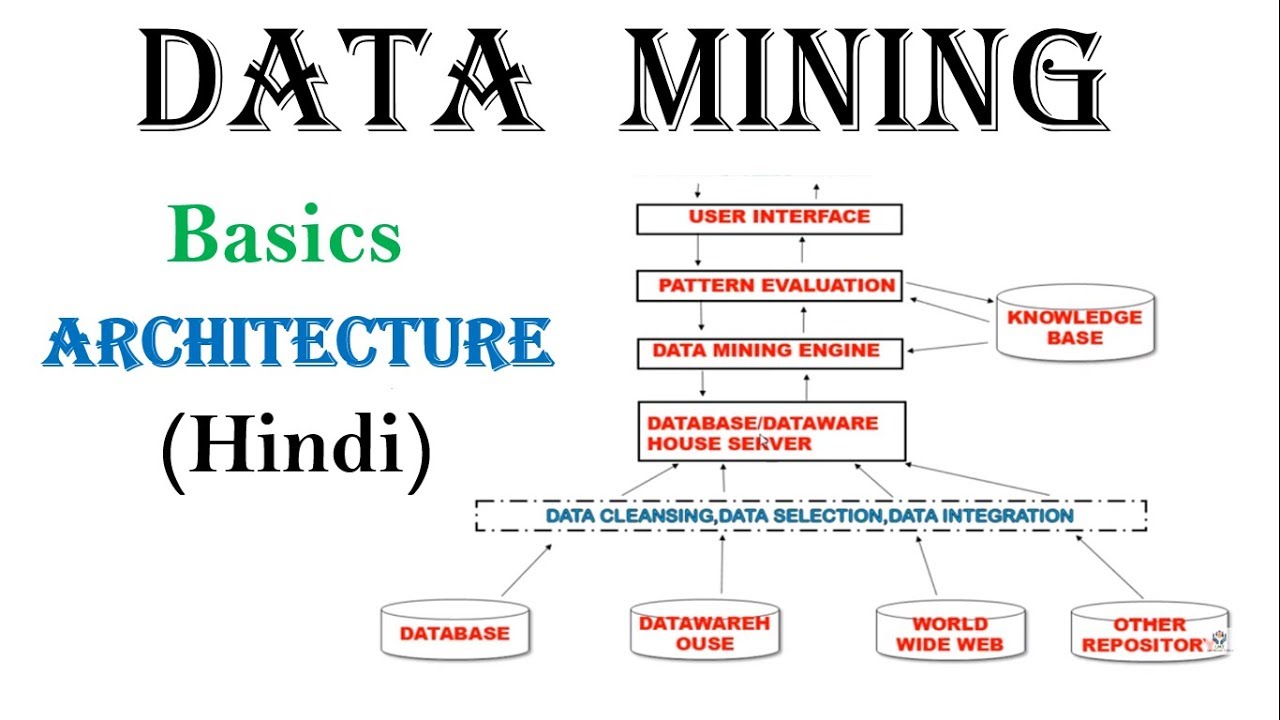 DATA MINING

Basics

ARCHITECTURE

(Hindi)

USER INTERFACE

PATTERN EVALUATION

KNOWLEDGE BASE

DATA MINING ENGINE

DATABASE/DATAWARE HOUSE SERVER

DATA CLEANSING,DATA SELECTION,DATA INTEGRATION

DATABASE

DATAWAREH OUSE

WORLD WIDE WEB

OTHER REPOSITORY